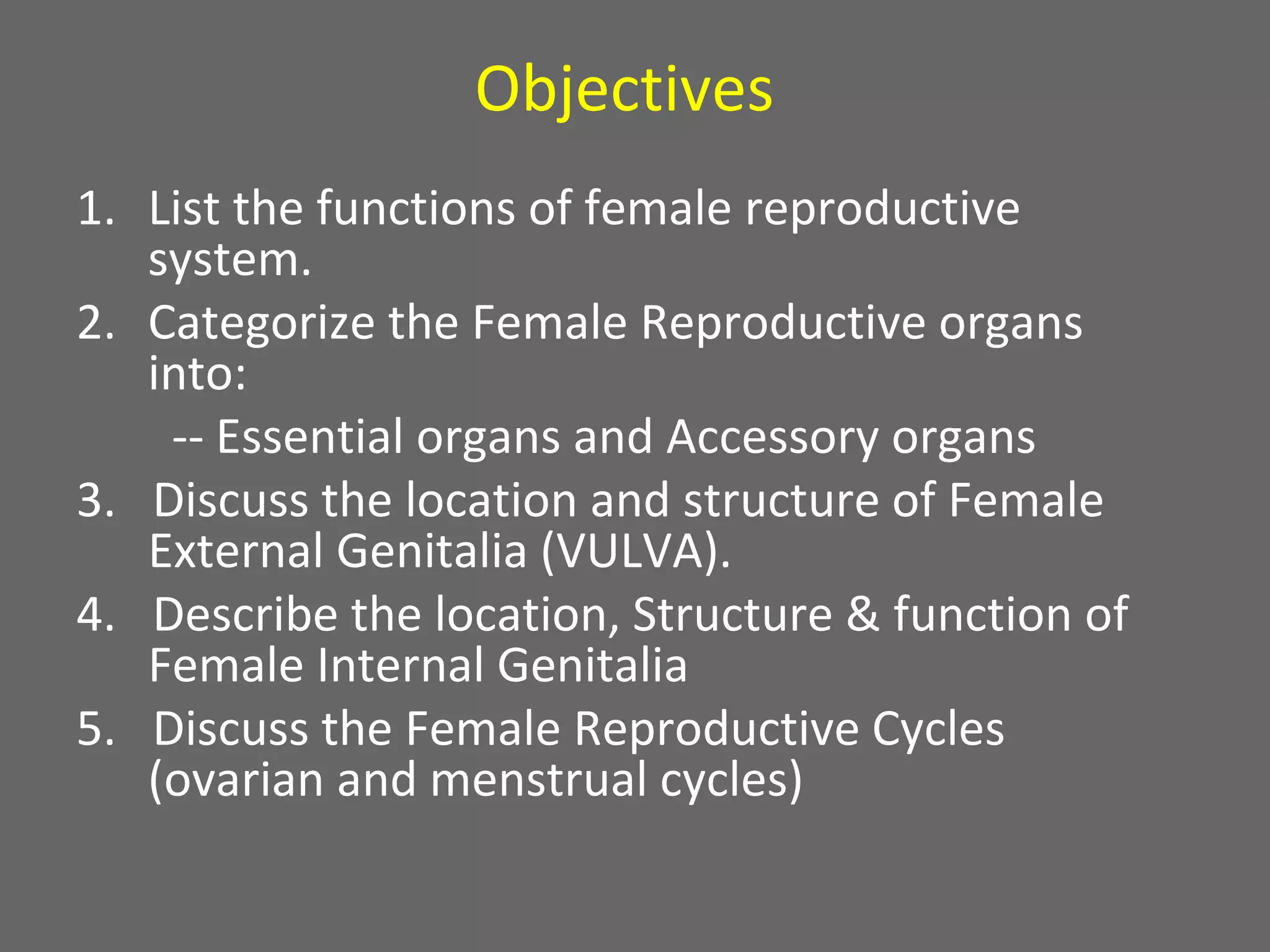 Objectives

1. List the functions of female reproductive system.
2. Categorize the Female Reproductive organs into:
-- Essential organs and Accessory organs
3. Discuss the location and structure of Female External Genitalia (VULVA).
4. Describe the location, Structure & function of Female Internal Genitalia
5. Discuss the Female Reproductive Cycles (ovarian and menstrual cycles)